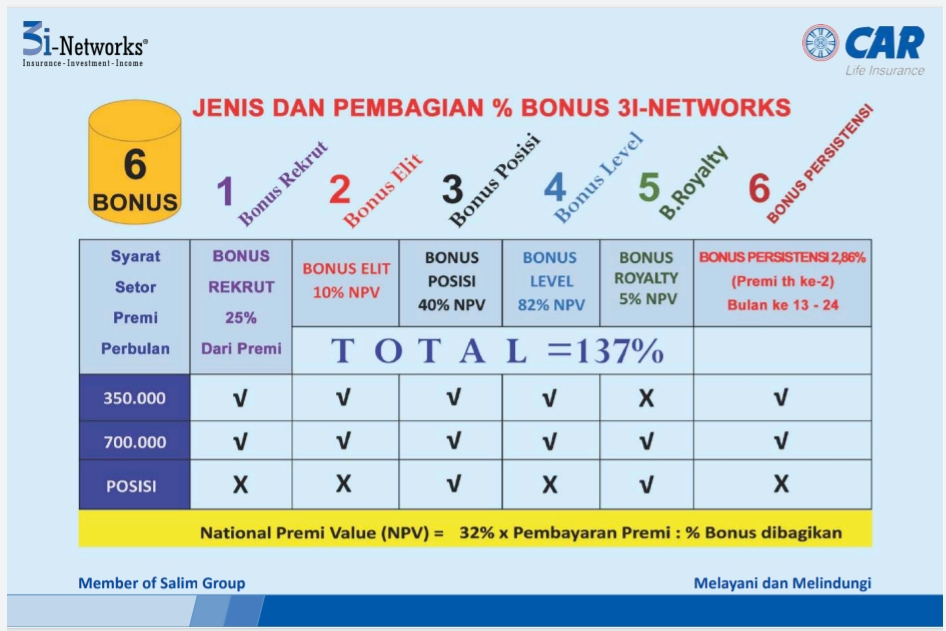 3i-Networks®
Insurance - Investment - Income

CAR
Life Insurance

JENIS DAN PEMBAGIAN % BONUS 3I-NETWORKS

6 BONUS

1 Bonus Rekrut
2 Bonus Elit
3 Bonus Posisi
4 Bonus Level
5 B.Royalty
6 BONUS PERSISTENSI

| Syarat Setor Premi Perbulan | BONUS REKRUT 25% Dari Premi | BONUS ELIT 10% NPV | BONUS POSISI 40% NPV | BONUS LEVEL 82% NPV | BONUS ROYALTY 5% NPV | BONUS PERSISTENSI 2,86% (Premi th ke-2) Bulan ke 13 - 24 |
|---|---|---|---|---|---|---|
| | | T O T A L =137% | | | | |
| 350.000 | √ | √ | √ | √ | X | √ |
| 700.000 | √ | √ | √ | √ | √ | √ |
| POSISI | X | X | √ | X | √ | X |

National Premi Value (NPV) = 32% x Pembayaran Premi : % Bonus dibagikan

Member of Salim Group

Melayani dan Melindungi